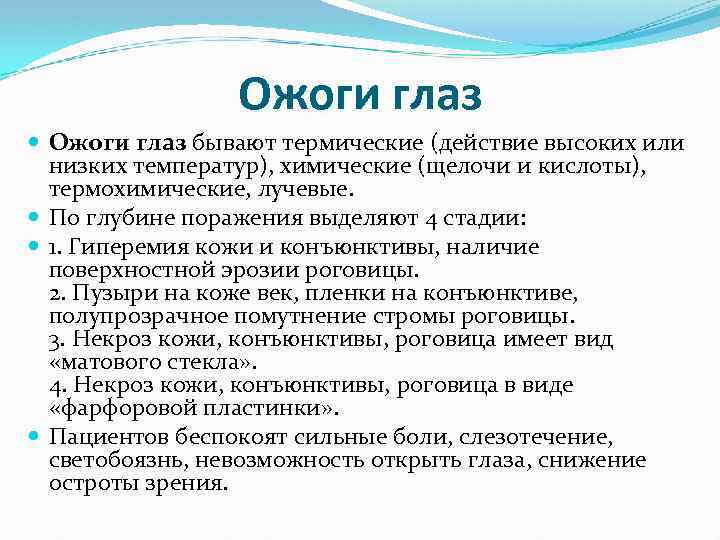 Ожоги глаз

Ожоги глаз бывают термические (действие высоких или низких температур), химические (щелочи и кислоты), термохимические, лучевые.

По глубине поражения выделяют 4 стадии:

1. Гиперемия кожи и конъюнктивы, наличие поверхностной эрозии роговицы.
2. Пузыри на коже век, пленки на конъюнктиве, полупрозрачное помутнение стромы роговицы.
3. Некроз кожи, конъюнктивы, роговица имеет вид «матового стекла».
4. Некроз кожи, конъюнктивы, роговица в виде «фарфоровой пластинки».

Пациентов беспокоят сильные боли, слезотечение, светобоязнь, невозможность открыть глаза, снижение остроты зрения.